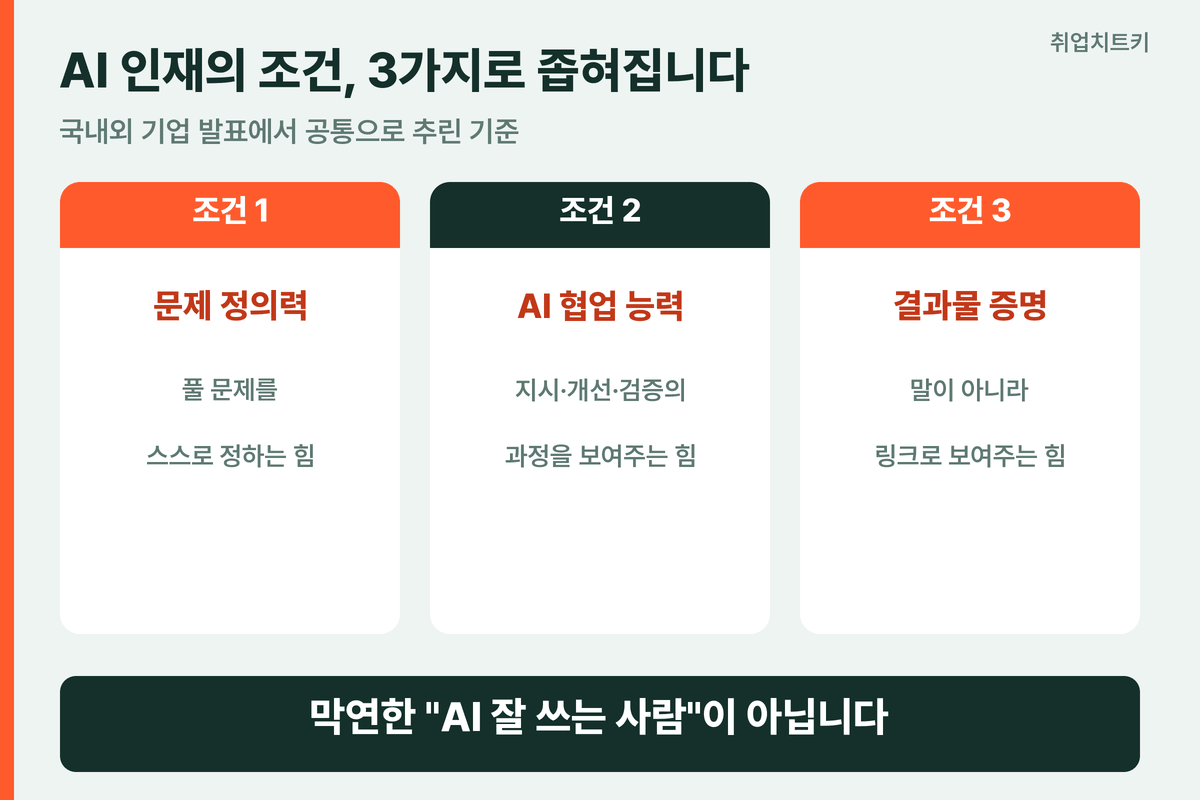 취업치트키

AI 인재의 조건, 3가지로 좁혀집니다

국내외 기업 발표에서 공통으로 추린 기준

조건 1

문제 정의력

풀 문제를

스스로 정하는 힘

조건 2

AI 협업 능력

지시·개선·검증의

과정을 보여주는 힘

조건 3

결과물 증명

말이 아니라

링크로 보여주는 힘

막연한 "AI 잘 쓰는 사람"이 아닙니다